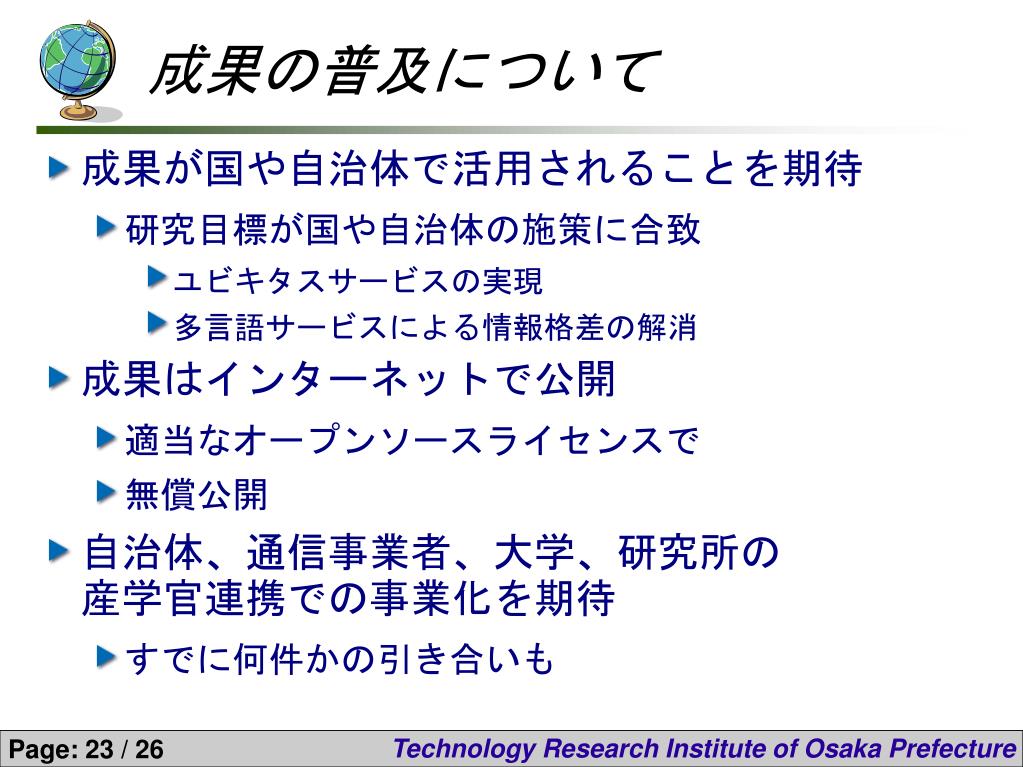 成果の普及について

成果が国や自治体で活用されることを期待

研究目標が国や自治体の施策に合致

ユビキタスサービスの実現

多言語サービスによる情報格差の解消

成果はインターネットで公開

適当なオープンソースライセンスで

無償公開

自治体、通信事業者、大学、研究所の産学官連携での事業化を期待

すでに何件かの引き合いも

Page: 23 / 26

Technology Research Institute of Osaka Prefecture